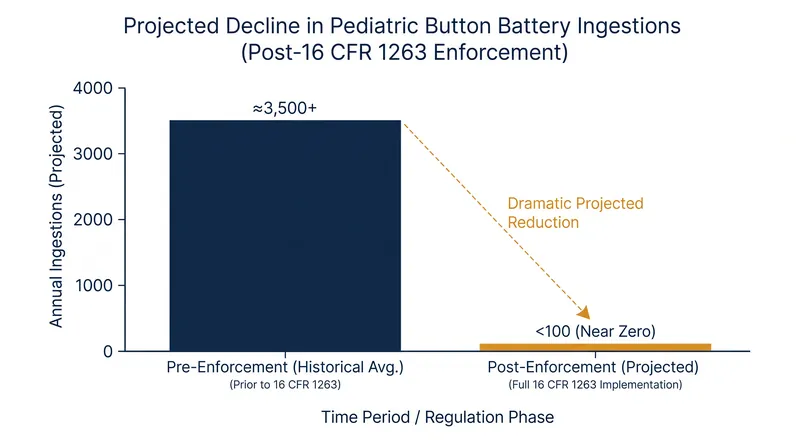 Projected Decline in Pediatric Button Battery Ingestions
(Post-16 CFR 1263 Enforcement)

Annual Ingestions (Projected)

4000
3000
2000
1000
0

≈3,500+

Dramatic Projected Reduction

<100 (Near Zero)

Pre-Enforcement (Historical Avg.)
(Prior to 16 CFR 1263)

Post-Enforcement (Projected)
(Full 16 CFR 1263 Implementation)

Time Period / Regulation Phase